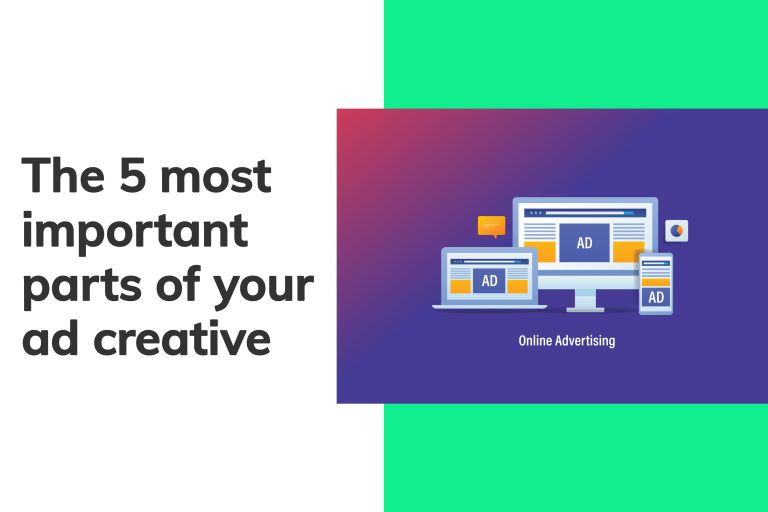 The 5 most important parts of your ad creative

AD

AD

AD

Online Advertising